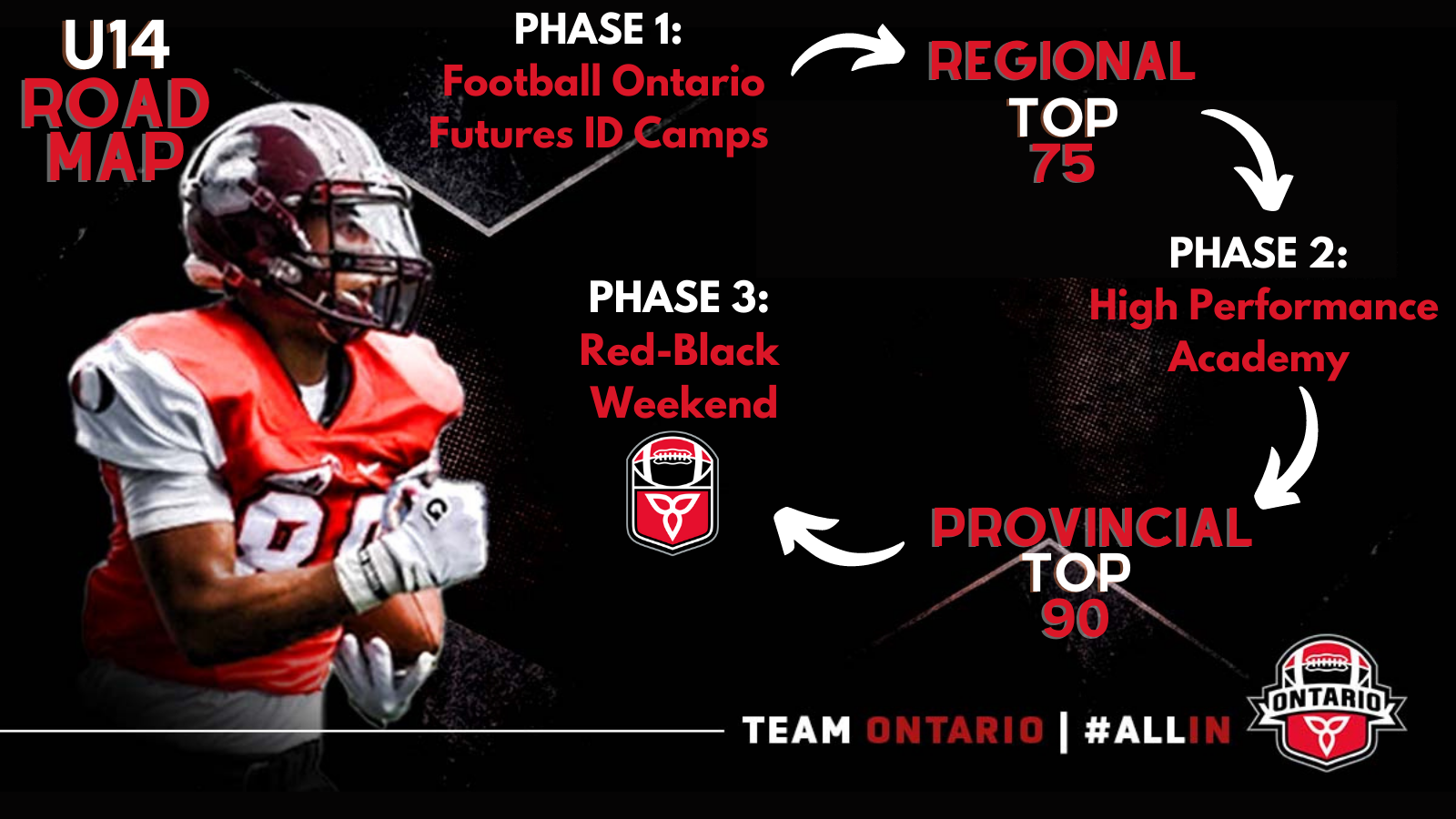 U14
ROAD
MAP

PHASE 1:
Football Ontario
Futures ID Camps

REGIONAL
TOP
75

PHASE 2:
High Performance
Academy

PROVINCIAL
TOP
90

PHASE 3:
Red-Black
Weekend

TEAM ONTARIO | #ALLIN

ONTARIO